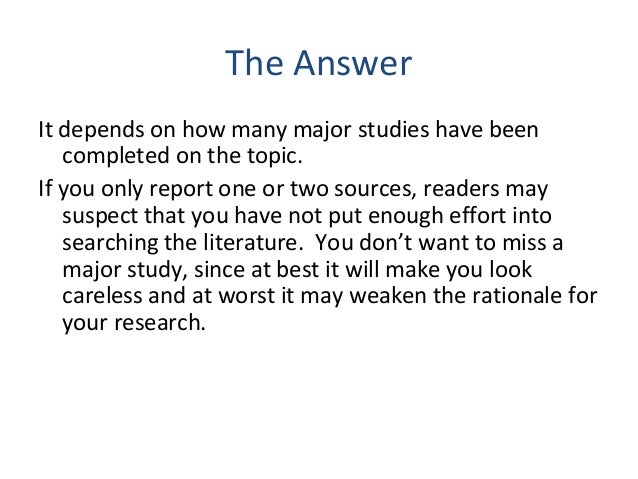 The Answer

It depends on how many major studies have been completed on the topic.

If you only report one or two sources, readers may suspect that you have not put enough effort into searching the literature. You don't want to miss a major study, since at best it will make you look careless and at worst it may weaken the rationale for your research.